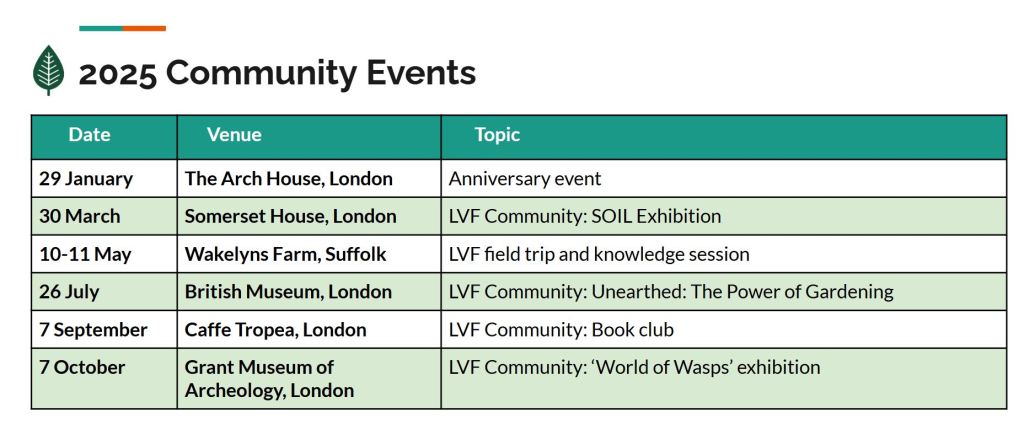 2025 Community Events

| Date | Venue | Topic |
|---|---|---|
| 29 January | The Arch House, London | Anniversary event |
| 30 March | Somerset House, London | LVF Community: SOIL Exhibition |
| 10-11 May | Wakelyns Farm, Suffolk | LVF field trip and knowledge session |
| 26 July | British Museum, London | LVF Community: Unearthed: The Power of Gardening |
| 7 September | Caffe Tropea, London | LVF Community: Book club |
| 7 October | Grant Museum of Archeology, London | LVF Community: ‘World of Wasps’ exhibition |